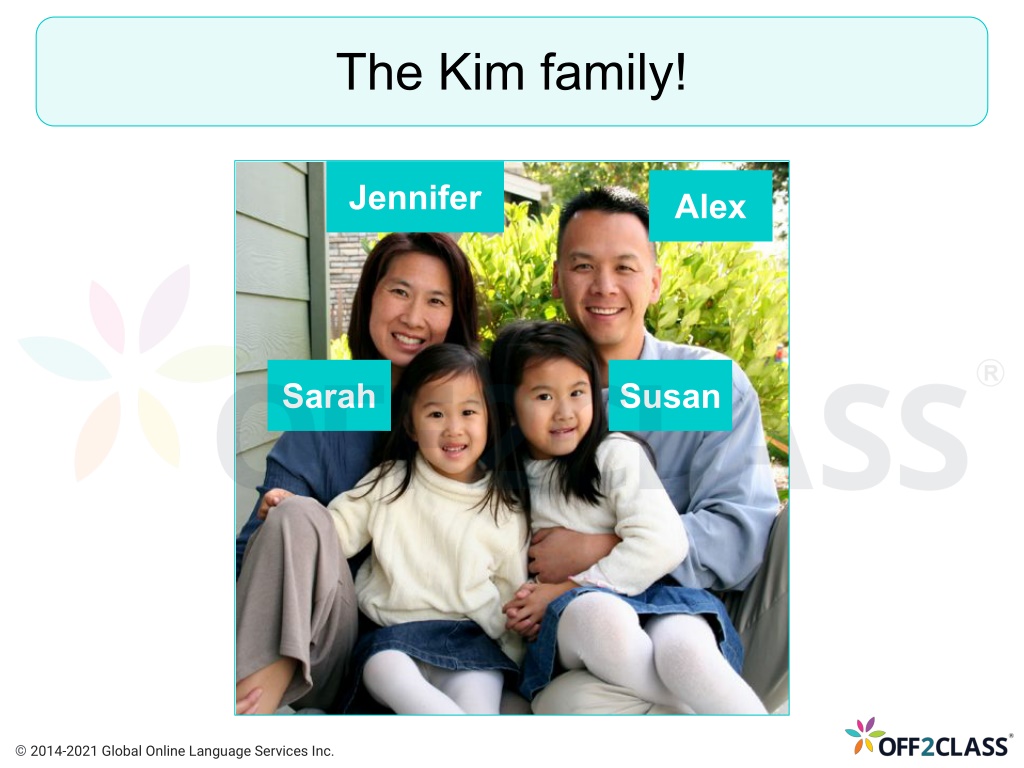 The Kim family!

Jennifer

Alex

Sarah

Susan

OFF2CLASS®

© 2014-2021 Global Online Language Services Inc.

OFF2CLASS®